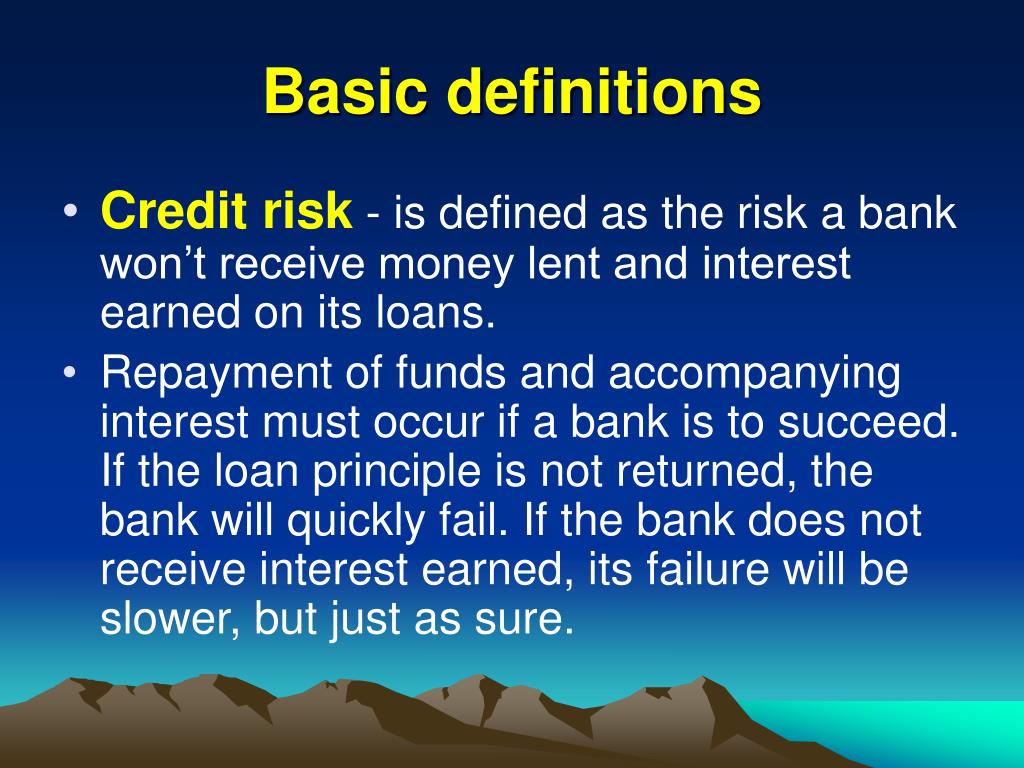 Basic definitions

• Credit risk - is defined as the risk a bank won’t receive money lent and interest earned on its loans.

• Repayment of funds and accompanying interest must occur if a bank is to succeed. If the loan principle is not returned, the bank will quickly fail. If the bank does not receive interest earned, its failure will be slower, but just as sure.